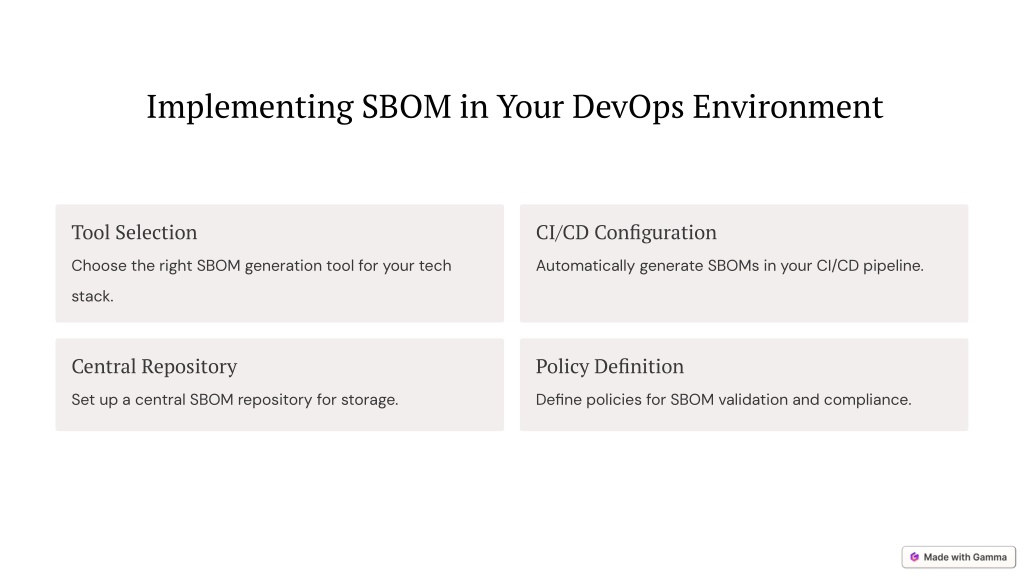 Implementing SBOM in Your DevOps Environment

Tool Selection

Choose the right SBOM generation tool for your tech stack.

CI/CD Configuration

Automatically generate SBOMs in your CI/CD pipeline.

Central Repository

Set up a central SBOM repository for storage.

Policy Definition

Define policies for SBOM validation and compliance.

Made with Gamma